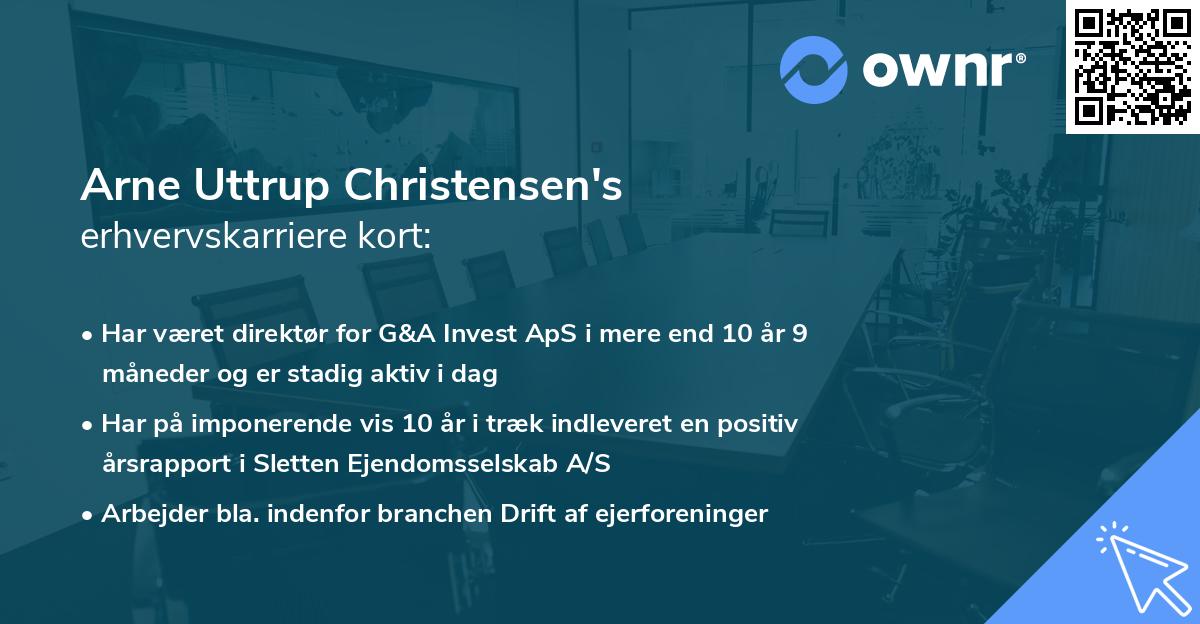 ownr®

Arne Uttrup Christensen's
erhvervskarriere kort:

• Har været direktør for G&A Invest ApS i mere end 10 år 9 måneder og er stadig aktiv i dag

• Har på imponerende vis 10 år i træk indleveret en positiv årsrapport i Sletten Ejendomsselskab A/S

• Arbejder bla. indenfor branchen Drift af ejerforeninger